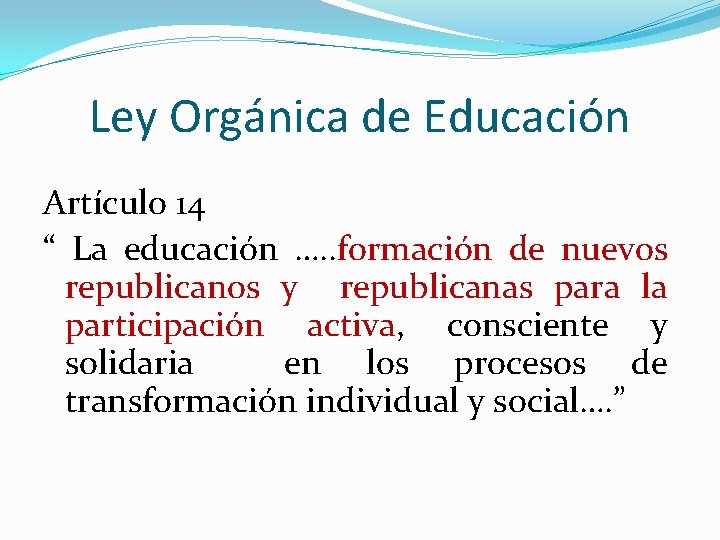 Ley Orgánica de Educación

Artículo 14

“ La educación …..formación de nuevos republicanos y republicanas para la participación activa, consciente y solidaria en los procesos de transformación individual y social….”